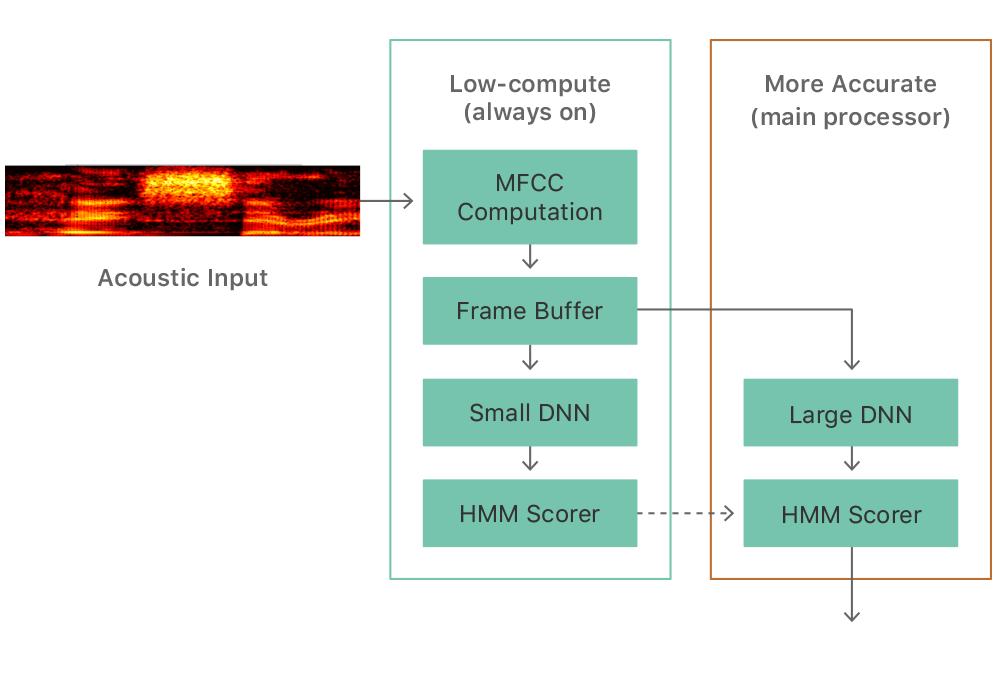 Acoustic Input

Low-compute
(always on)

MFCC
Computation

Frame Buffer

Small DNN

HMM Scorer

More Accurate
(main processor)

Large DNN

HMM Scorer